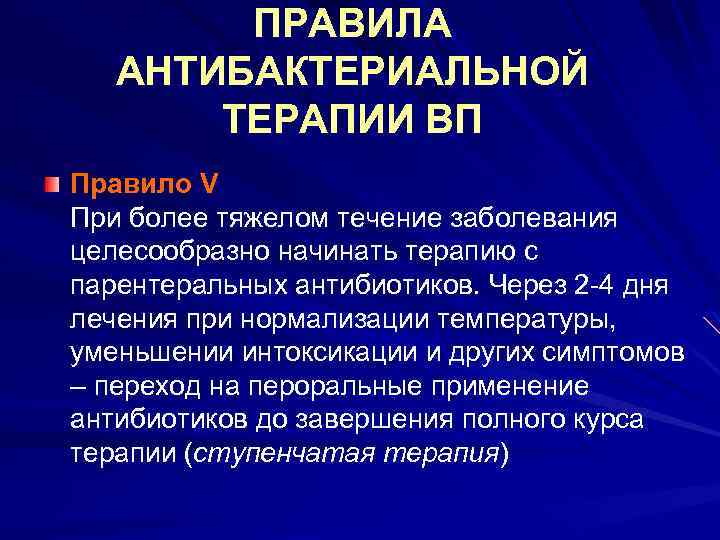 ПРАВИЛА АНТИБАКТЕРИАЛЬНОЙ ТЕРАПИИ ВП

Правило V
При более тяжелом течение заболевания целесообразно начинать терапию с парентеральных антибиотиков. Через 2-4 дня лечения при нормализации температуры, уменьшении интоксикации и других симптомов – переход на пероральные применение антибиотиков до завершения полного курса терапии (ступенчатая терапия)